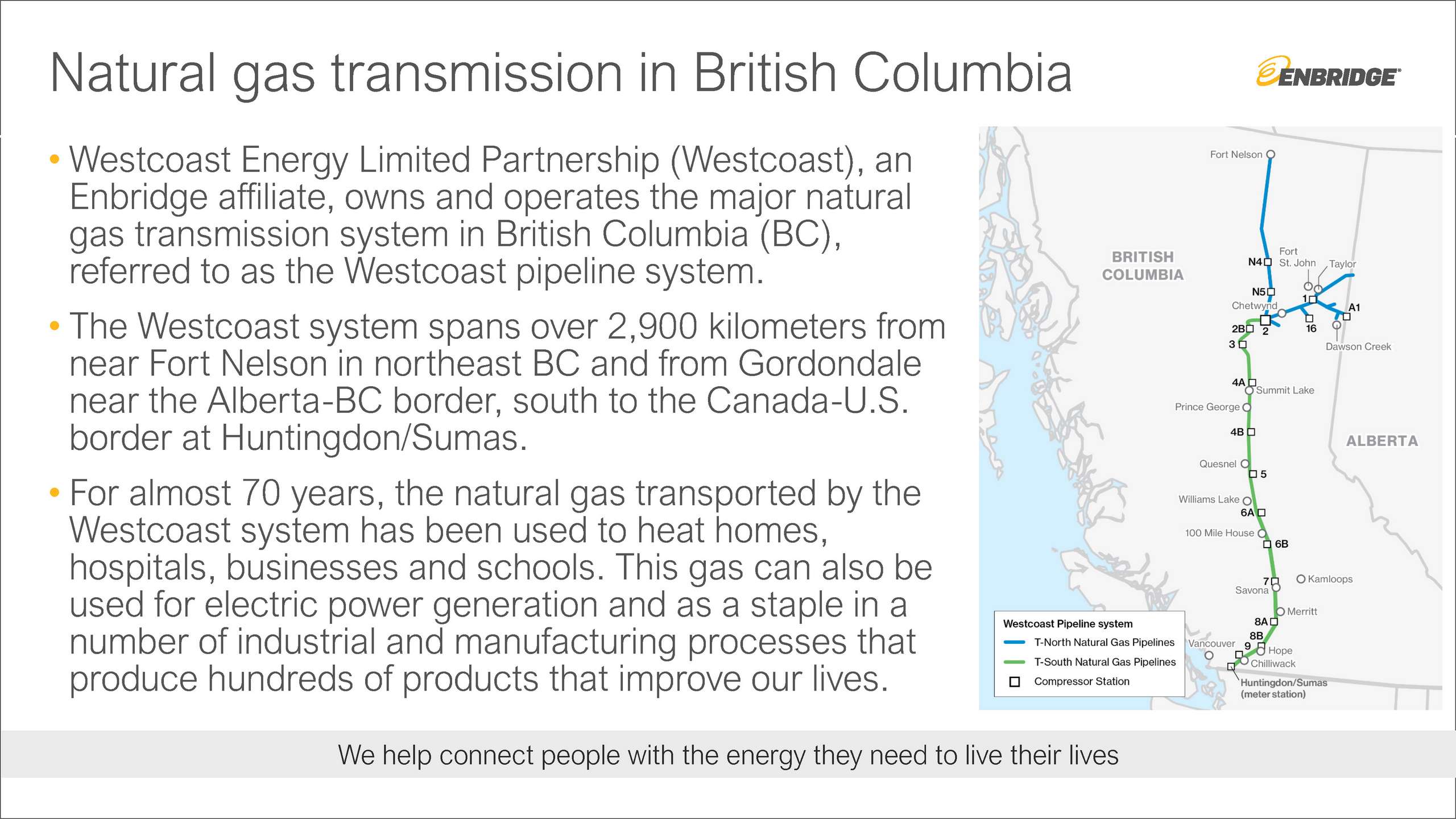 Natural gas transmission in British Columbia

ENBRIDGE

• Westcoast Energy Limited Partnership (Westcoast), an Enbridge affiliate, owns and operates the major natural gas transmission system in British Columbia (BC), referred to as the Westcoast pipeline system.

• The Westcoast system spans over 2,900 kilometers from near Fort Nelson in northeast BC and from Gordondale near the Alberta-BC border, south to the Canada-U.S. border at Huntingdon/Sumas.

• For almost 70 years, the natural gas transported by the Westcoast system has been used to heat homes, hospitals, businesses and schools. This gas can also be used for electric power generation and as a staple in a number of industrial and manufacturing processes that produce hundreds of products that improve our lives.

Fort Nelson
BRITISH COLUMBIA
N4
Fort St. John
Taylor
N5
Chetwynd
1
A1
2B
2
16
3
Dawson Creek
4A
Summit Lake
Prince George
4B
ALBERTA
Quesnel
5
Williams Lake
6A
100 Mile House
6B
7
Kamloops
Savona
Merritt
8A
8B
Vancouver
9
Hope
Chilliwack
Huntingdon/Sumas (meter station)

Westcoast Pipeline system
T-North Natural Gas Pipelines
T-South Natural Gas Pipelines
Compressor Station

We help connect people with the energy they need to live their lives